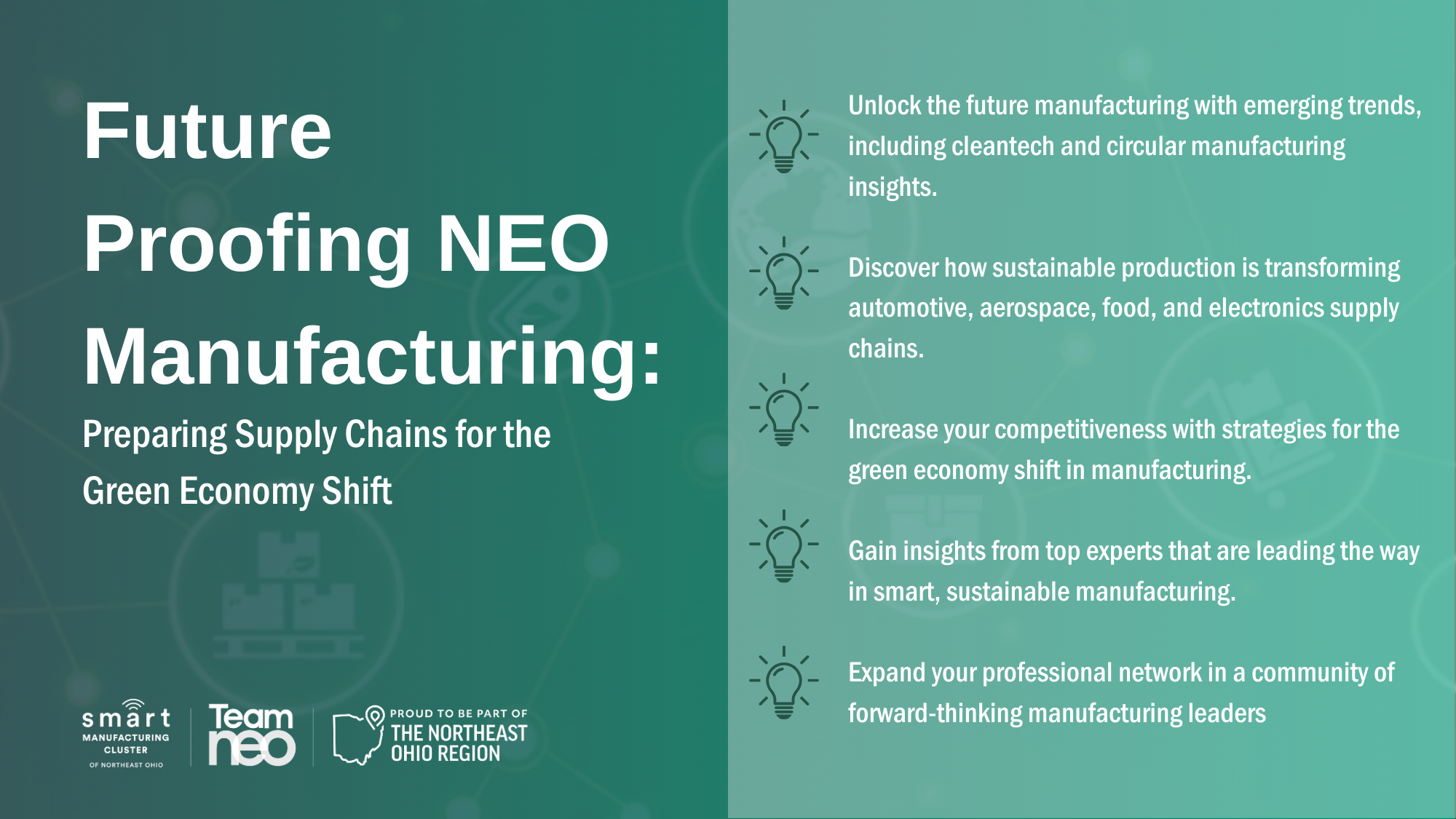 Future Proofing NEO Manufacturing:

Preparing Supply Chains for the Green Economy Shift

smart MANUFACTURING CLUSTER OF NORTHEAST OHIO

Team neo

PROUD TO BE PART OF THE NORTHEAST OHIO REGION

Unlock the future manufacturing with emerging trends, including cleantech and circular manufacturing insights.

Discover how sustainable production is transforming automotive, aerospace, food, and electronics supply chains.

Increase your competitiveness with strategies for the green economy shift in manufacturing.

Gain insights from top experts that are leading the way in smart, sustainable manufacturing.

Expand your professional network in a community of forward-thinking manufacturing leaders